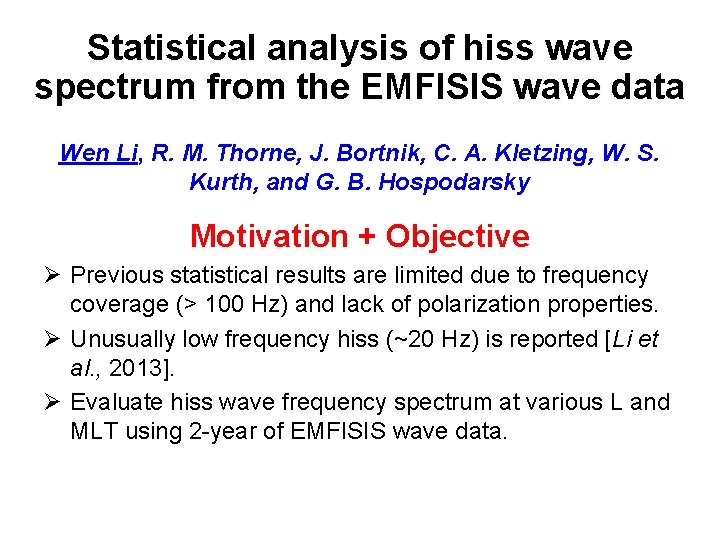 Statistical analysis of hiss wave spectrum from the EMFISIS wave data

Wen Li, R. M. Thorne, J. Bortnik, C. A. Kletzing, W. S. Kurth, and G. B. Hospodarsky

Motivation + Objective

➢ Previous statistical results are limited due to frequency coverage (> 100 Hz) and lack of polarization properties.

➢ Unusually low frequency hiss (~20 Hz) is reported [Li et al., 2013].

➢ Evaluate hiss wave frequency spectrum at various L and MLT using 2-year of EMFISIS wave data.